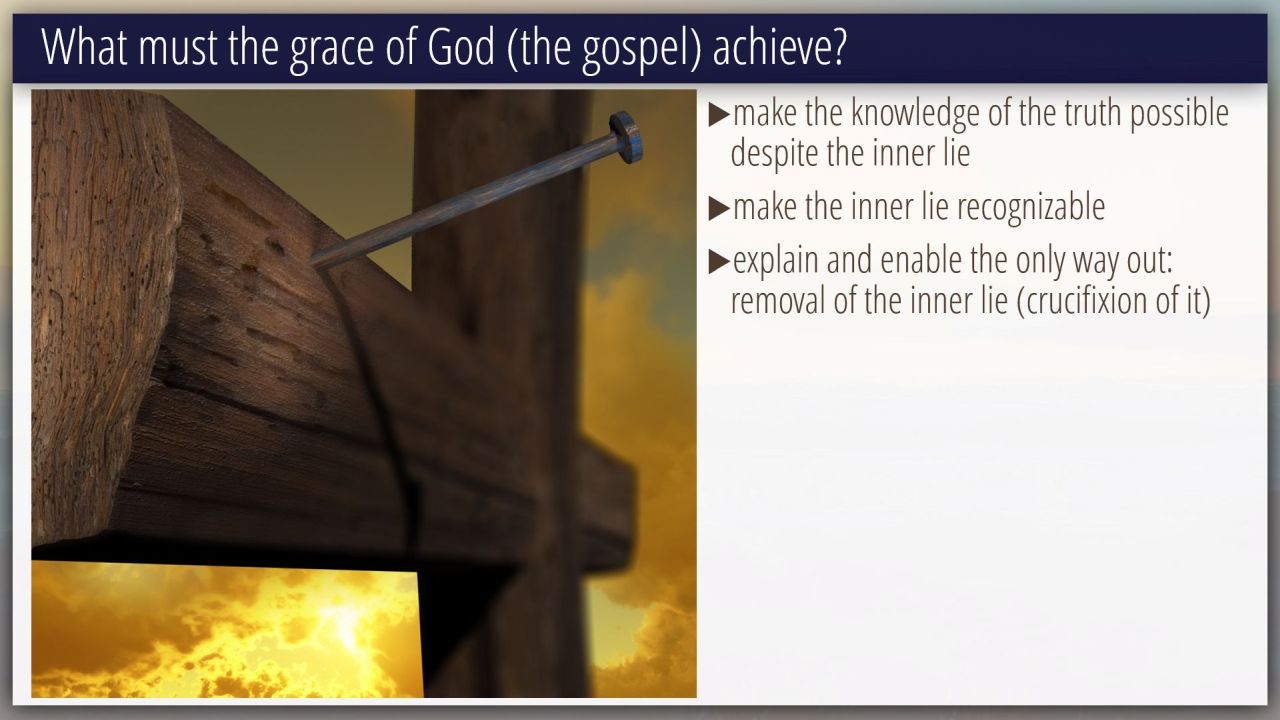 What must the grace of God (the gospel) achieve?

▶make the knowledge of the truth possible despite the inner lie

▶make the inner lie recognizable

▶explain and enable the only way out: removal of the inner lie (crucifixion of it)